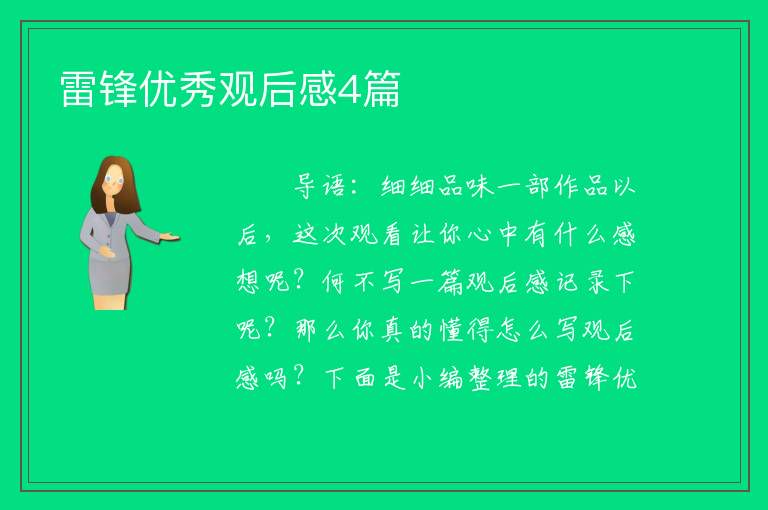 雷锋优秀观后感4篇

导语：细细品味一部作品以后，这次观看让你心中有什么感想呢？何不写一篇观后感记录下呢？那么你真的懂得怎么写观后感吗？下面是小编整理的雷锋优